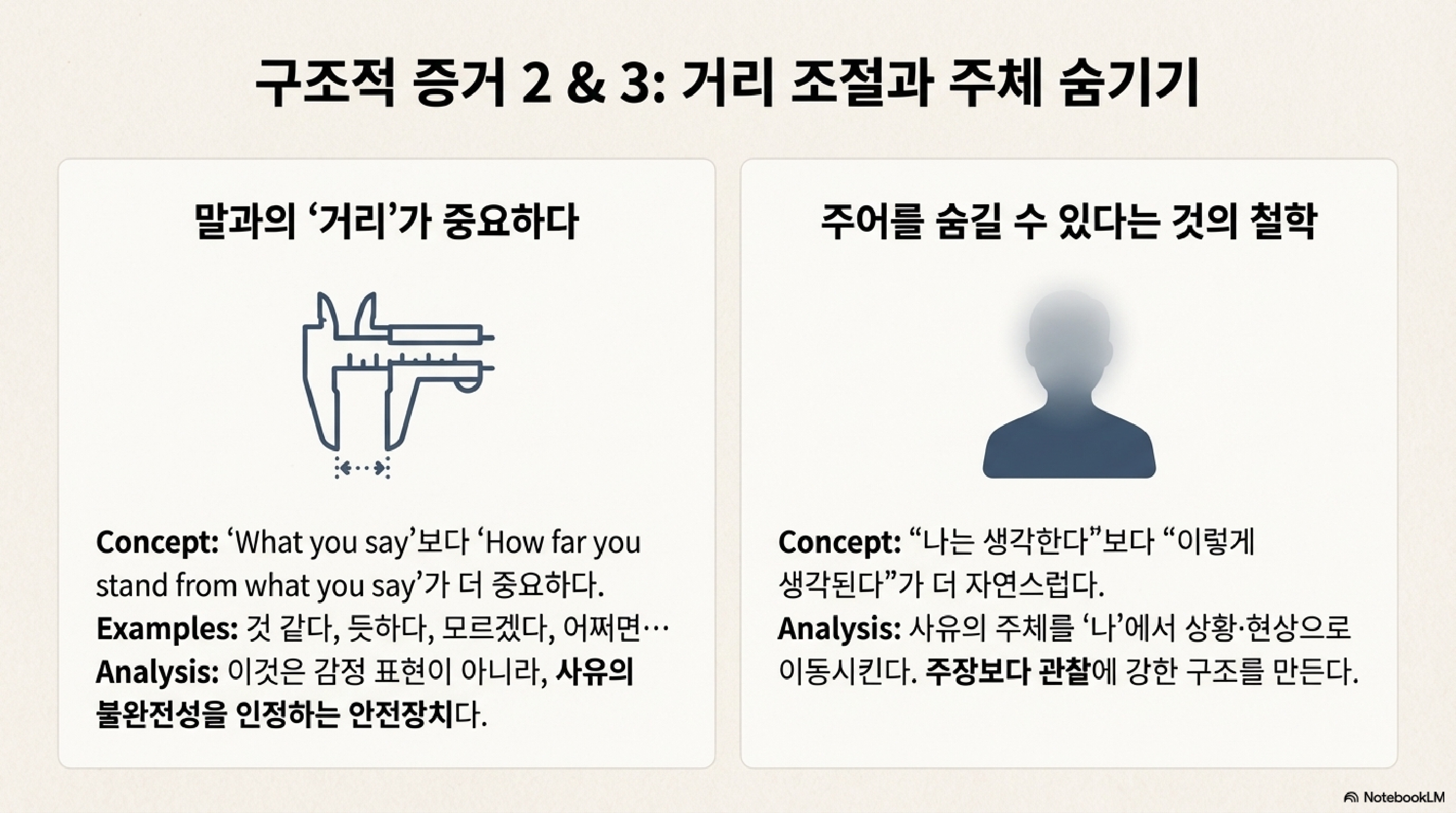 구조적 증거 2 & 3: 거리 조절과 주체 숨기기

말과의 ‘거리’가 중요하다

Concept: ‘What you say’보다 ‘How far you stand from what you say’가 더 중요하다.
Examples: 것 같다, 듯하다, 모르겠다, 어쩌면…
Analysis: 이것은 감정 표현이 아니라, 사유의 불완전성을 인정하는 안전장치다.

주어를 숨길 수 있다는 것의 철학

Concept: “나는 생각한다”보다 “이렇게 생각된다”가 더 자연스럽다.
Analysis: 사유의 주체를 ‘나’에서 상황·현상으로 이동시킨다. 주장보다 관찰에 강한 구조를 만든다.

NotebookLM